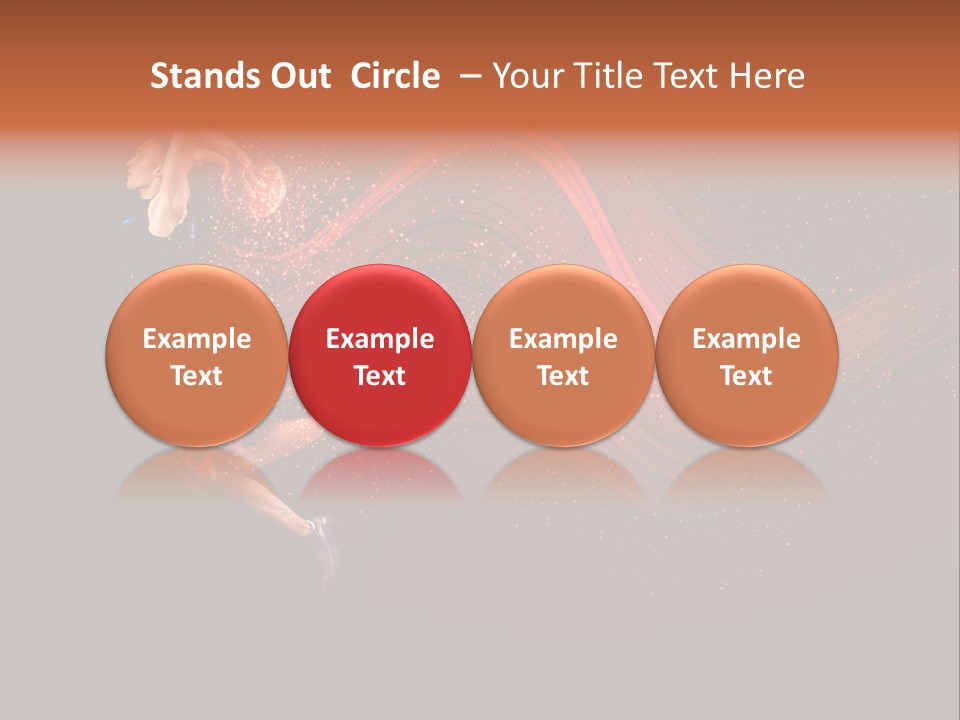 Stands Out Circle – Your Title Text Here

Example Text

Example Text

Example Text

Example Text